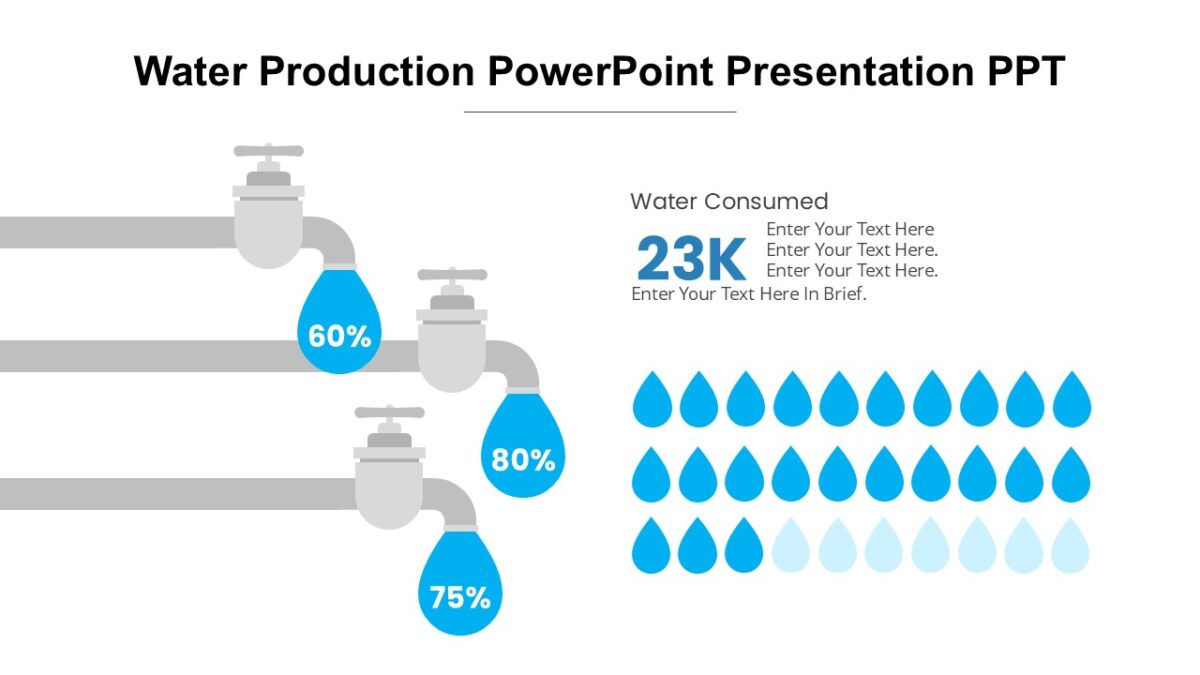 Water Production PowerPoint Presentation PPT

60%

80%

75%

Water Consumed

23K

Enter Your Text Here
Enter Your Text Here.
Enter Your Text Here.
Enter Your Text Here In Brief.